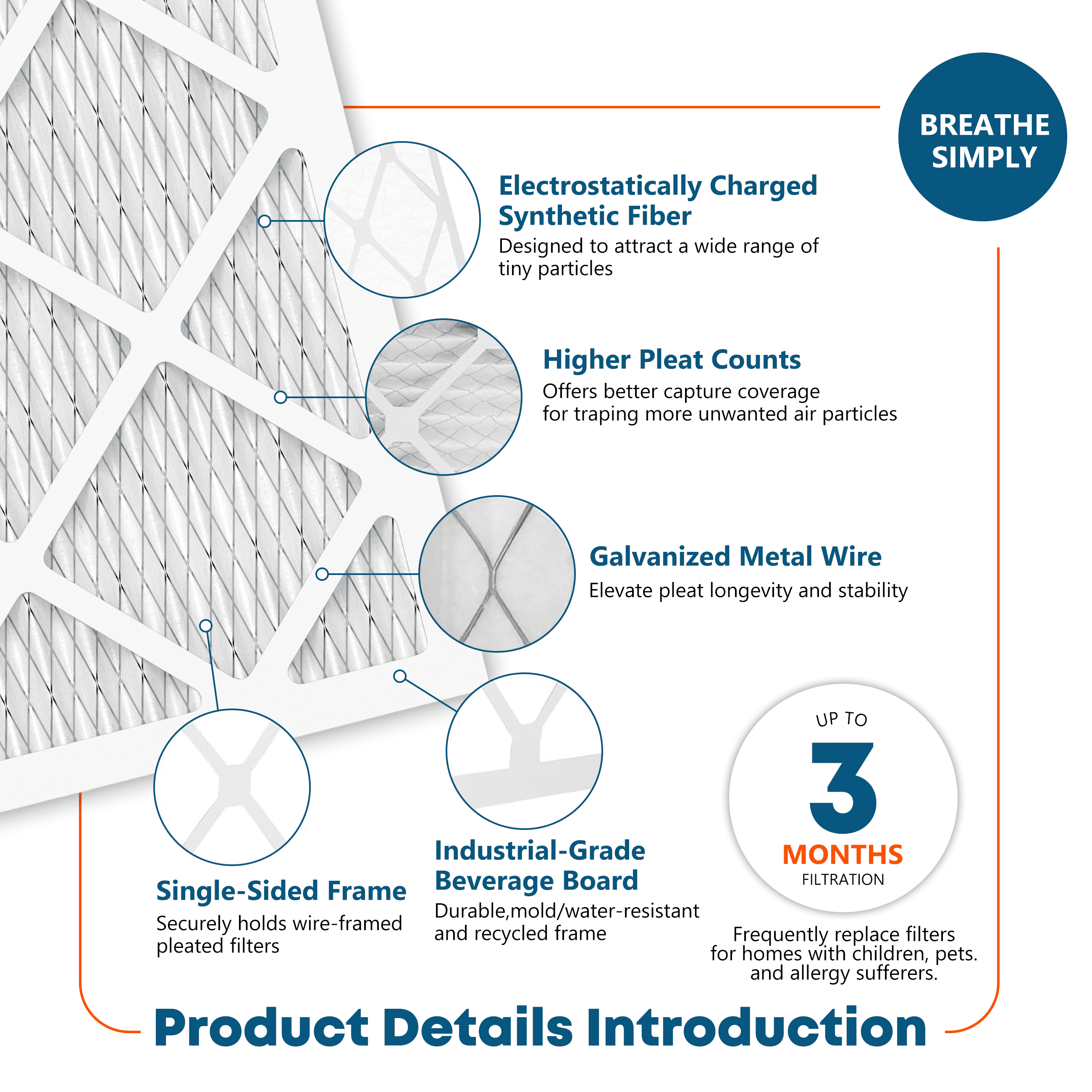 BREATHE SIMPLY

Electrostatically Charged Synthetic Fiber
Designed to attract a wide range of tiny particles

Higher Pleat Counts
Offers better capture coverage for traping more unwanted air particles

Galvanized Metal Wire
Elevate pleat longevity and stability

Single-Sided Frame
Securely holds wire-framed pleated filters

Industrial-Grade Beverage Board
Durable,mold/water-resistant and recycled frame

UP TO
3
MONTHS
FILTRATION

Frequently replace filters for homes with children, pets. and allergy sufferers.

Product Details Introduction